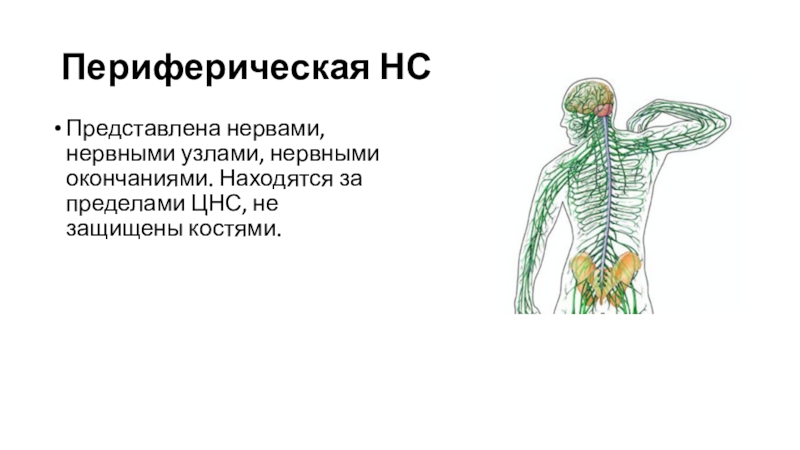 Периферическая НС

• Представлена нервами, нервными узлами, нервными окончаниями. Находятся за пределами ЦНС, не защищены костями.